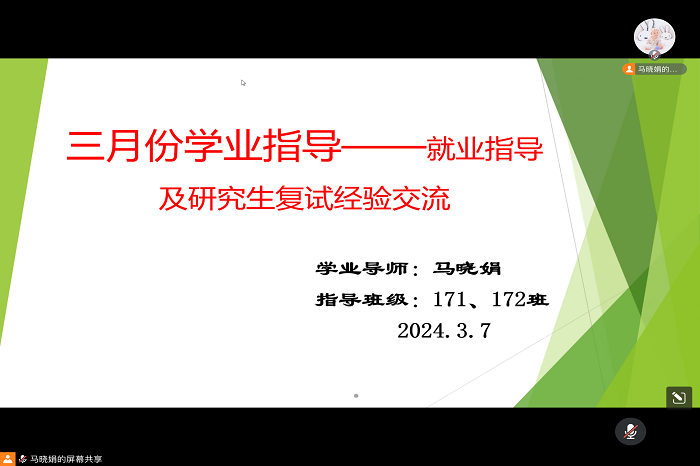 马晓娟的...

三月份学业指导——就业指导

及研究生复试经验交流

学业导师：马晓娟

指导班级：171、172班

2024.3.7

马晓娟的屏幕共享